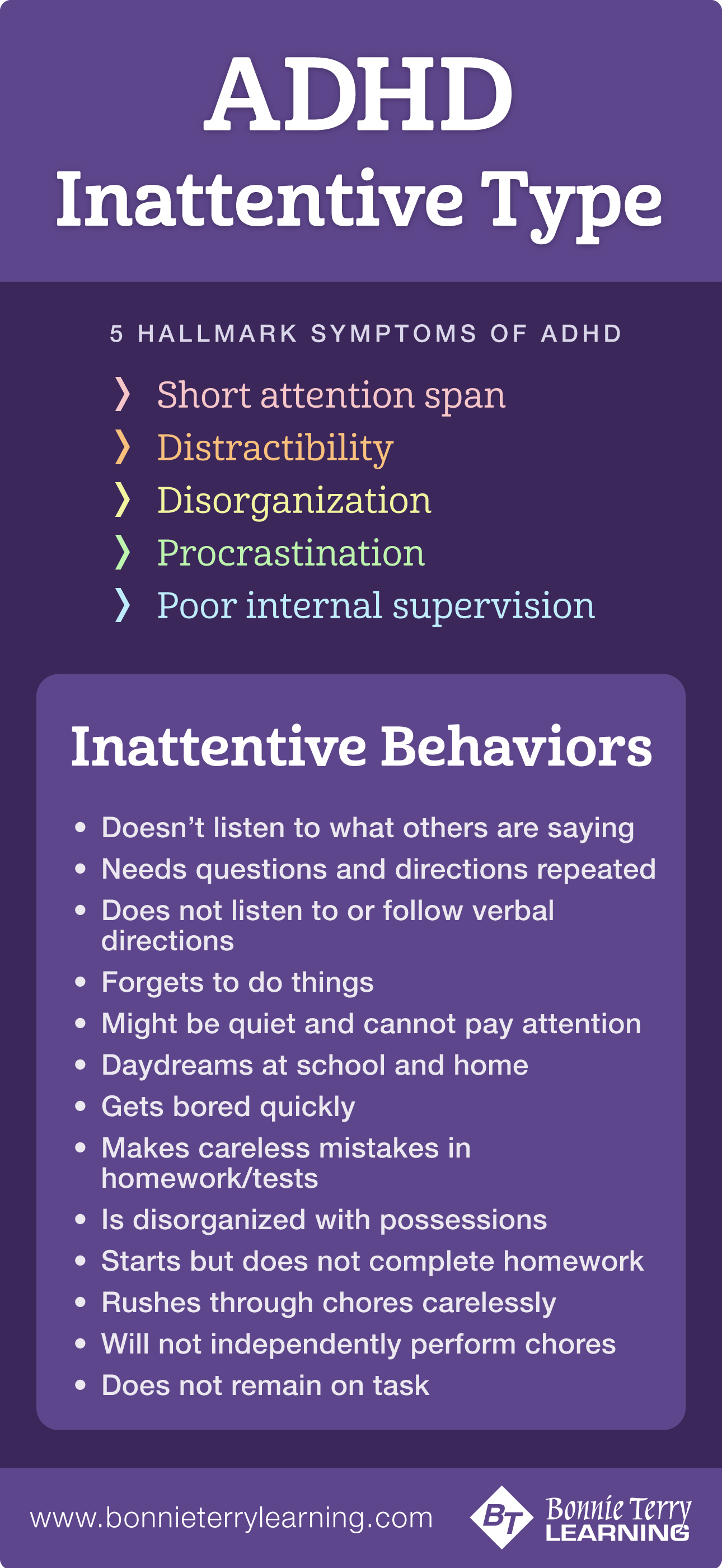 ADHD
Inattentive Type

5 HALLMARK SYMPTOMS OF ADHD

〉 Short attention span
〉 Distractibility
〉 Disorganization
〉 Procrastination
〉 Poor internal supervision

Inattentive Behaviors

• Doesn't listen to what others are saying
• Needs questions and directions repeated
• Does not listen to or follow verbal directions
• Forgets to do things
• Might be quiet and cannot pay attention
• Daydreams at school and home
• Gets bored quickly
• Makes careless mistakes in homework/tests
• Is disorganized with possessions
• Starts but does not complete homework
• Rushes through chores carelessly
• Will not independently perform chores
• Does not remain on task

www.bonnieterrylearning.com

BT Bonnie Terry LEARNING